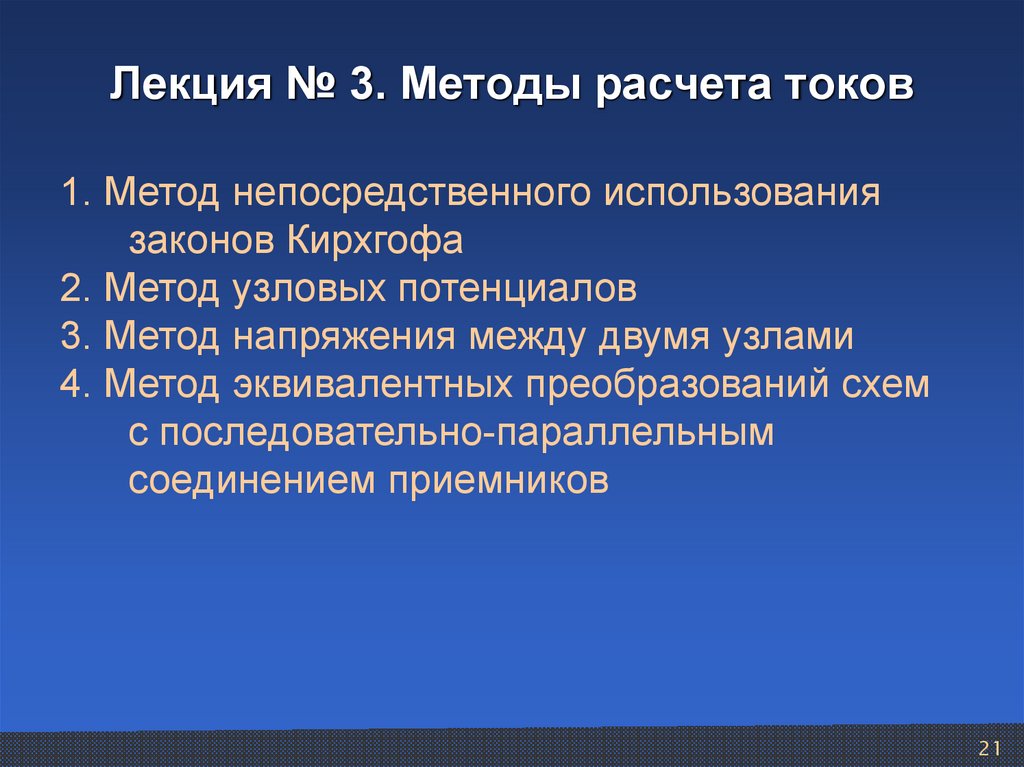 Лекция № 3. Методы расчета токов

1. Метод непосредственного использования законов Кирхгофа
2. Метод узловых потенциалов
3. Метод напряжения между двумя узлами
4. Метод эквивалентных преобразований схем с последовательно-параллельным соединением приемников

21